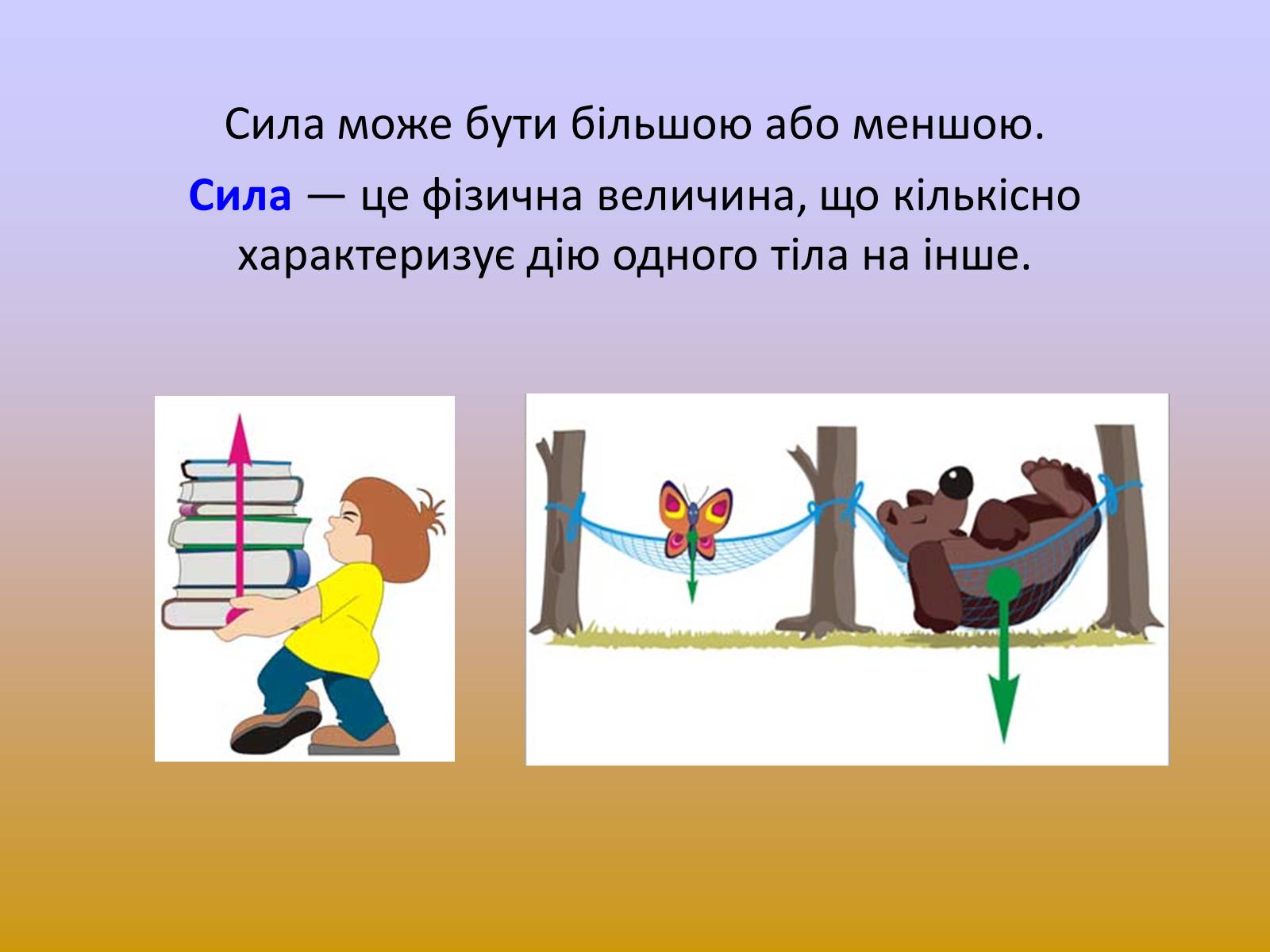 Сила може бути більшою або меншою.

Сила — це фізична величина, що кількісно характеризує дію одного тіла на інше.